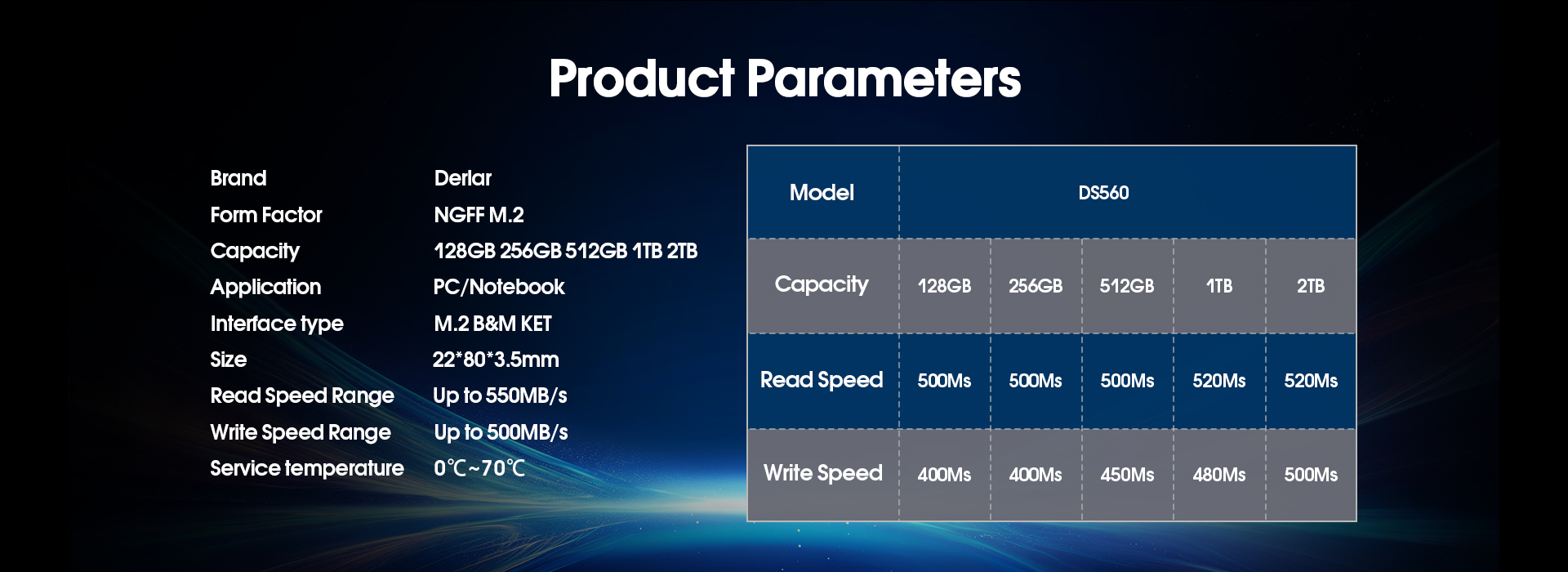 Product Parameters

| | |
|---|---|
| Brand | Derlar |
| Form Factor | NGFF M.2 |
| Capacity | 128GB 256GB 512GB 1TB 2TB |
| Application | PC/Notebook |
| Interface type | M.2 B&M KET |
| Size | 22*80*3.5mm |
| Read Speed Range | Up to 550MB/s |
| Write Speed Range | Up to 500MB/s |
| Service temperature | 0℃~70℃ |

| Model | DS560 | | | | |
|---|---|---|---|---|---|
| Capacity | 128GB | 256GB | 512GB | 1TB | 2TB |
| Read Speed | 500Ms | 500Ms | 500Ms | 520Ms | 520Ms |
| Write Speed | 400Ms | 400Ms | 450Ms | 480Ms | 500Ms |